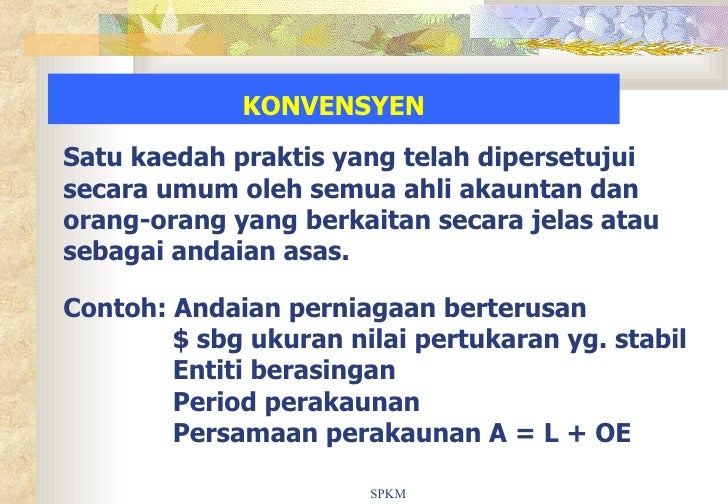 KONVENSYEN

Satu kaedah praktis yang telah dipersetujui secara umum oleh semua ahli akauntan dan orang-orang yang berkaitan secara jelas atau sebagai andaian asas.

Contoh: Andaian perniagaan berterusan
\$ sbg ukuran nilai pertukaran yg. stabil
Entiti berasingan
Period perakaunan
Persamaan perakaunan A = L + OE

SPKM